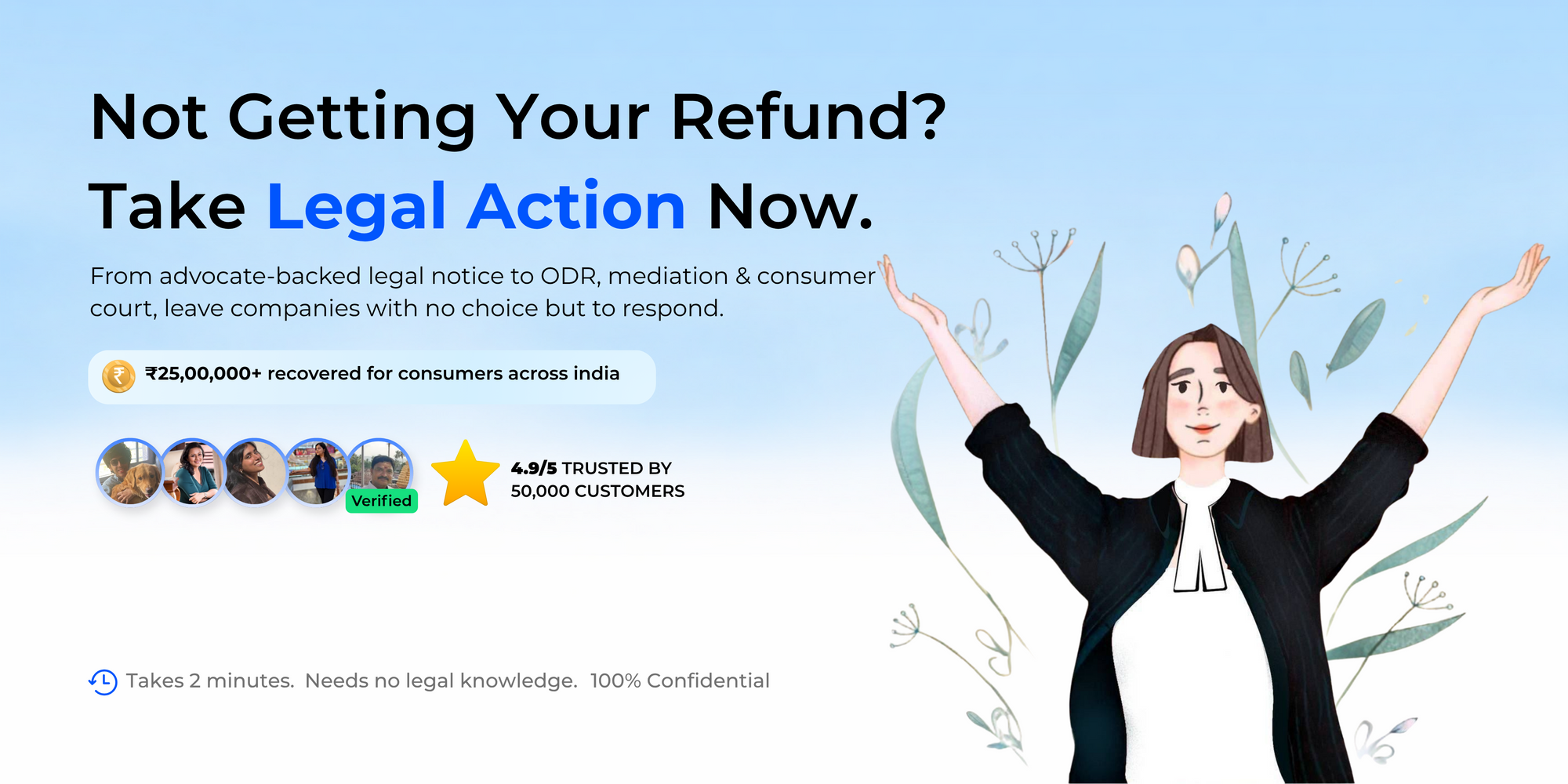 Not Getting Your Refund?
Take Legal Action Now.

From advocate-backed legal notice to ODR, mediation & consumer court, leave companies with no choice but to respond.

₹25,00,000+ recovered for consumers across india

Verified

4.9/5 TRUSTED BY 50,000 CUSTOMERS

Takes 2 minutes. Needs no legal knowledge. 100% Confidential